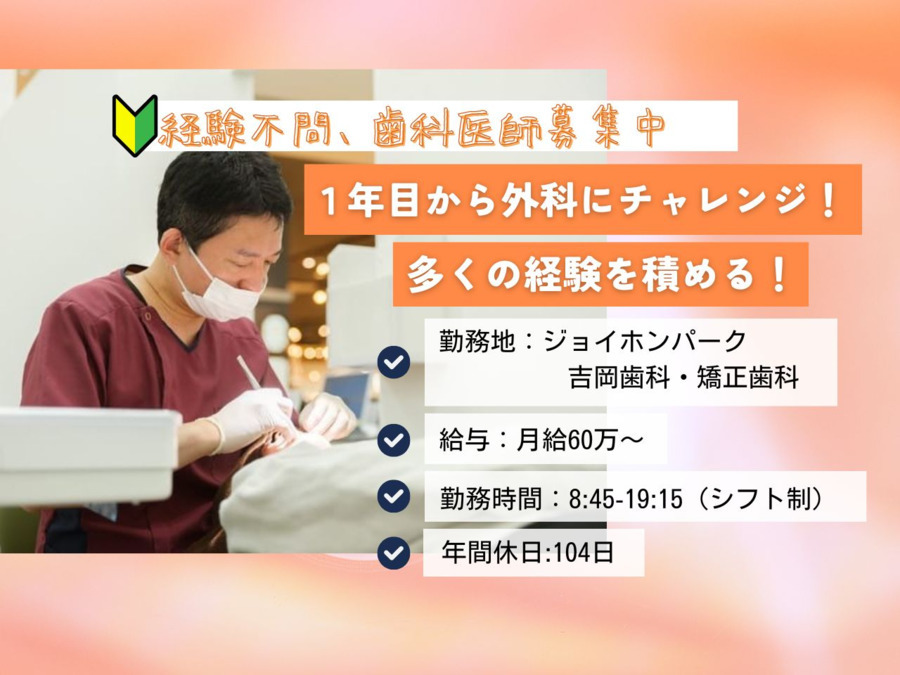 経験不問、歯科医師募集中

1年目から外科にチャレンジ！

多くの経験を積める！

勤務地：ジョイホンパーク
吉岡歯科・矯正歯科

給与：月給60万～

勤務時間：8:45-19:15（シフト制）

年間休日:104日